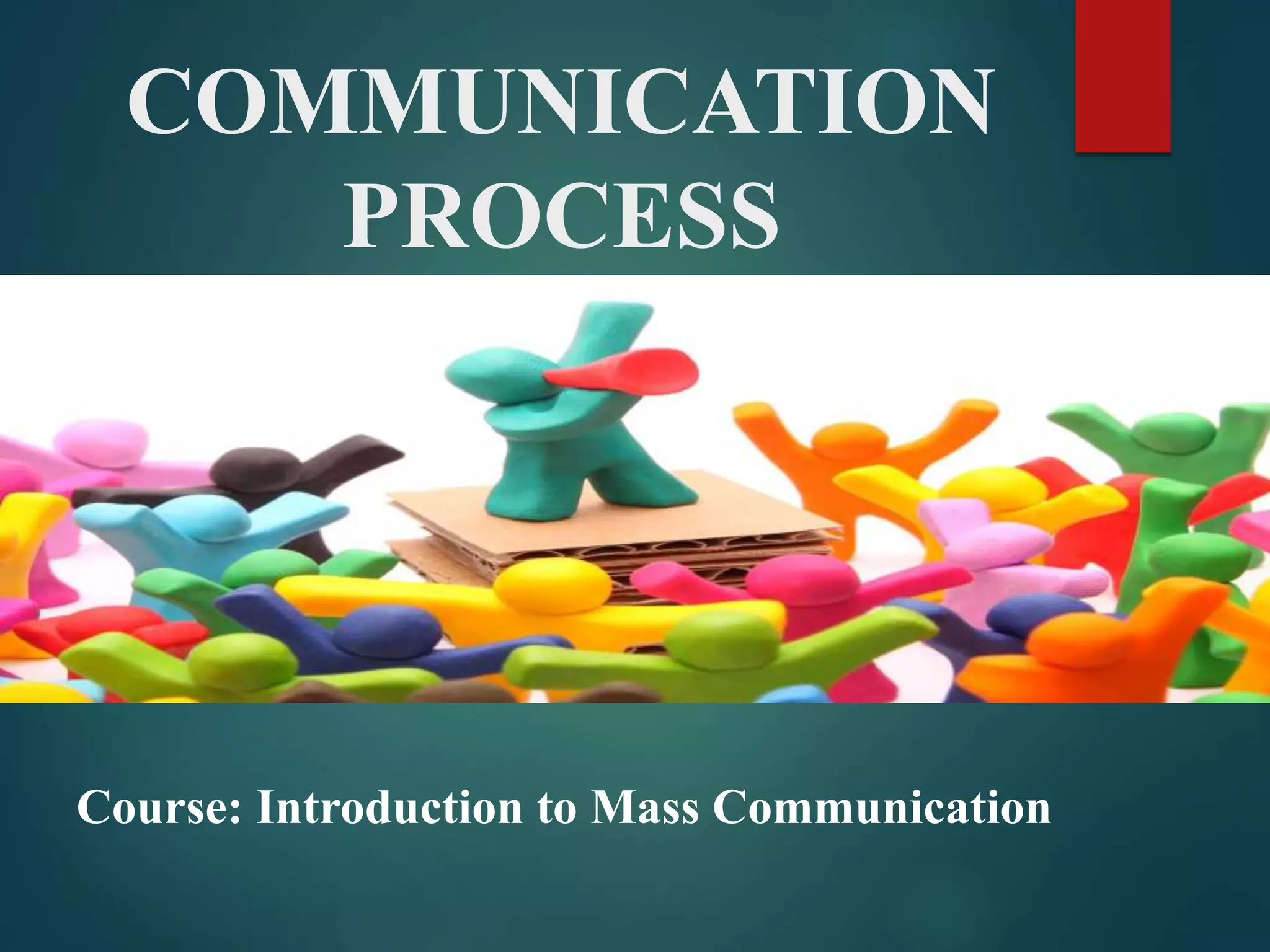 COMMUNICATION PROCESS

Course: Introduction to Mass Communication